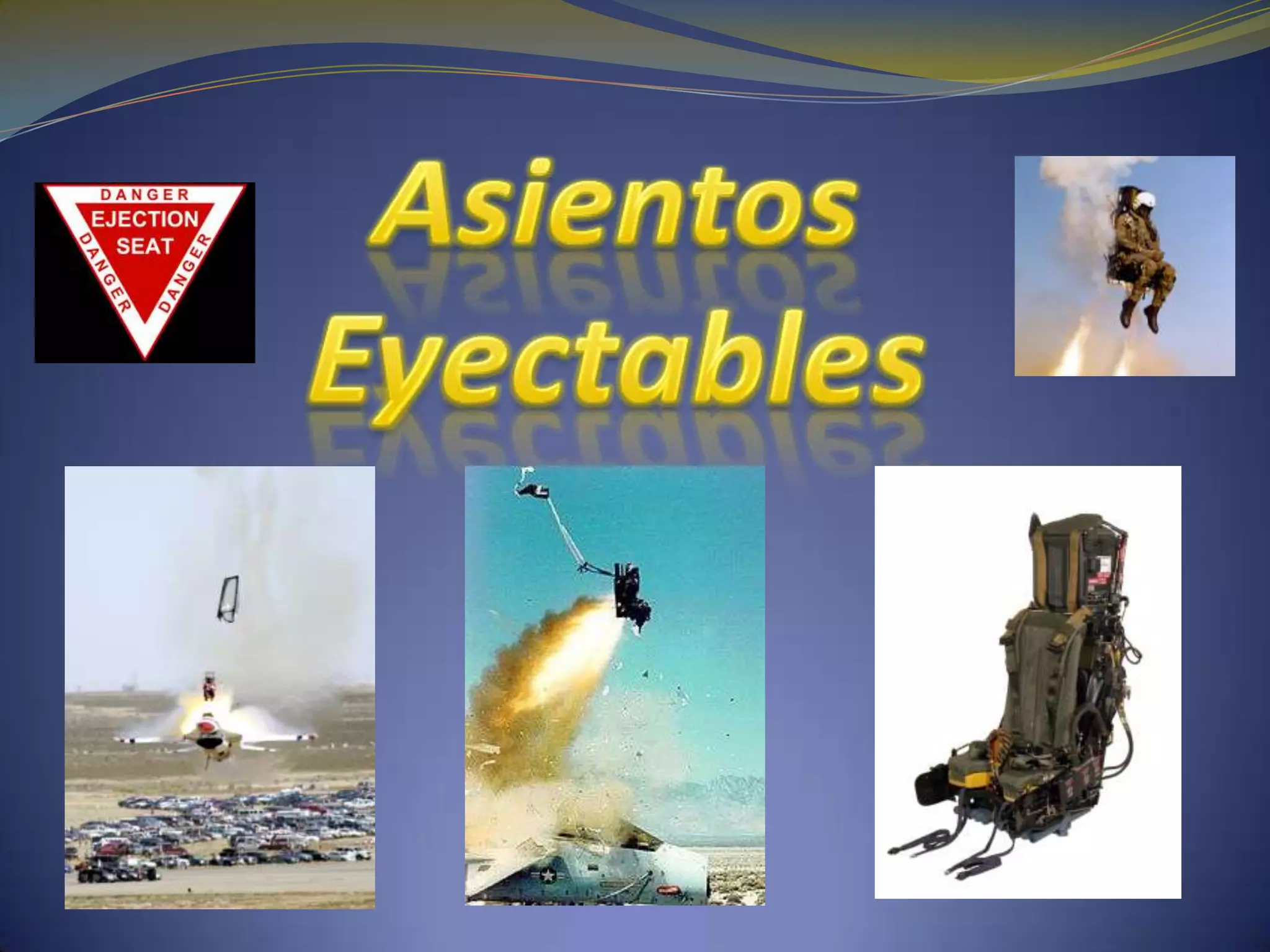 DANGER
EJECTION SEAT
DANGER
DANGER

Asientos Eyectables